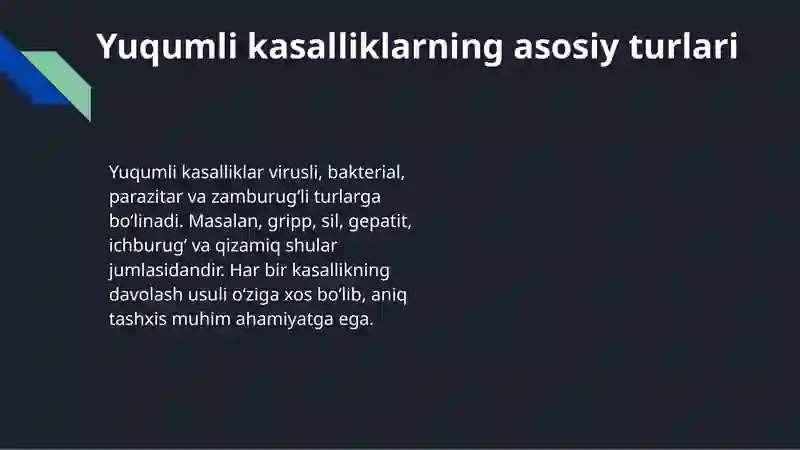 Yuqumli kasalliklarning asosiy turlari

Yuqumli kasalliklar virusli, bakterial, parazitar va zamburug‘li turlarga bo‘linadi. Masalan, gripp, sil, gepatit, ichburug‘ va qizamiq shular jumlasidandir. Har bir kasallikning davolash usuli o‘ziga xos bo‘lib, aniq tashxis muhim ahamiyatga ega.